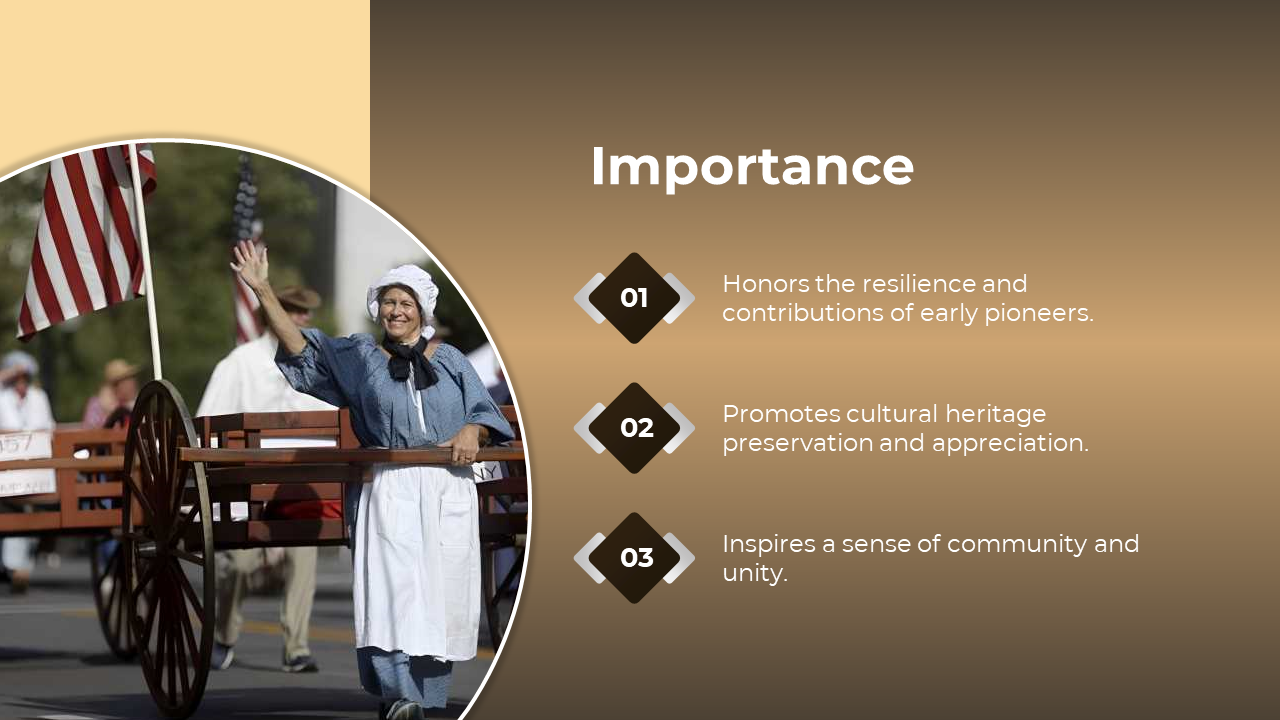 Importance

01

Honors the resilience and contributions of early pioneers.

02

Promotes cultural heritage preservation and appreciation.

03

Inspires a sense of community and unity.